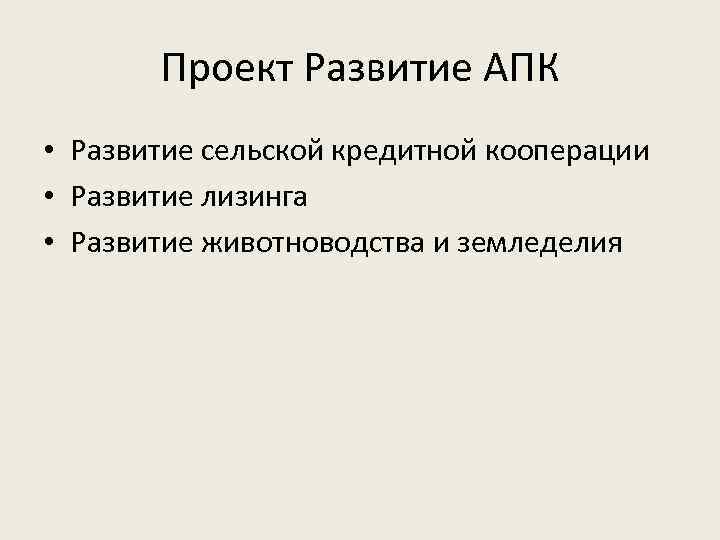 Проект Развитие АПК

• Развитие сельской кредитной кооперации
• Развитие лизинга
• Развитие животноводства и земледелия